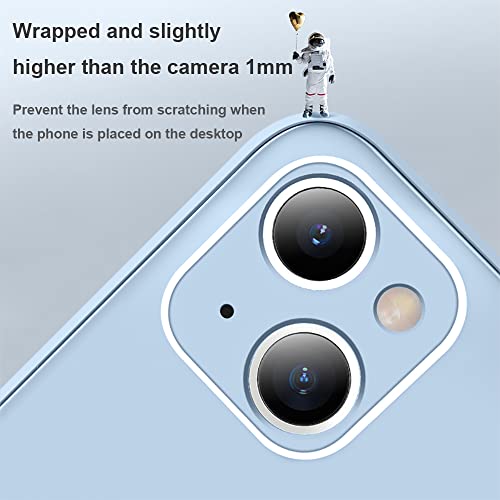 Wrapped and slightly
higher than the camera 1mm

Prevent the lens from scratching when the phone is placed on the desktop